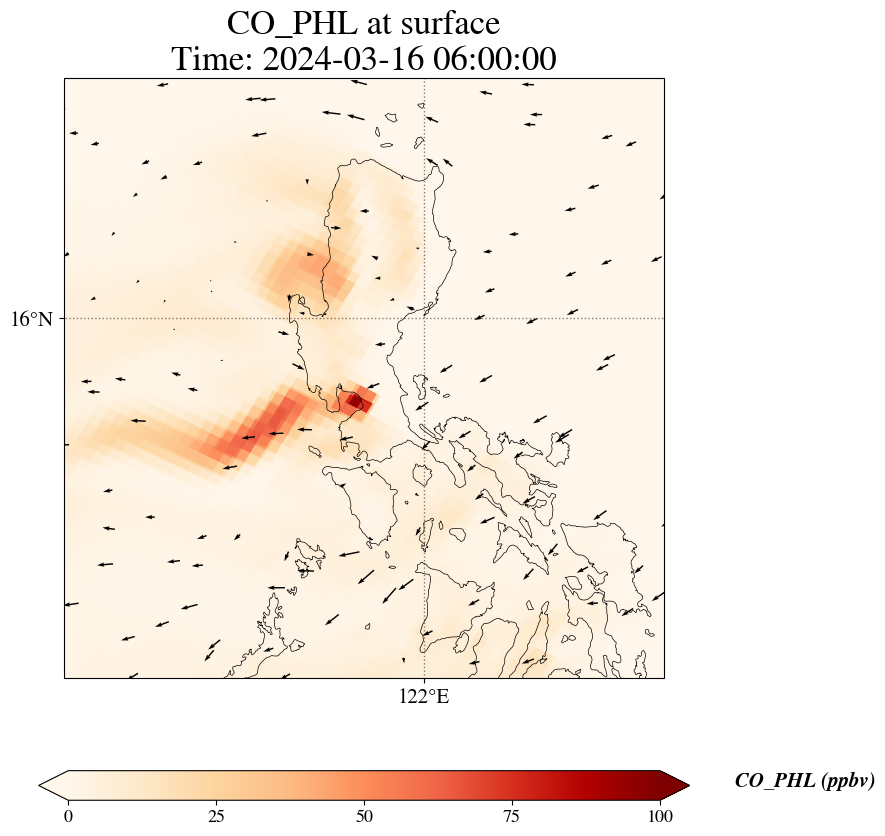 CO_PHL at surface
Time: 2024-03-16 06:00:00

16°N

122°E

0
25
50
75
100

CO_PHL (ppbv)